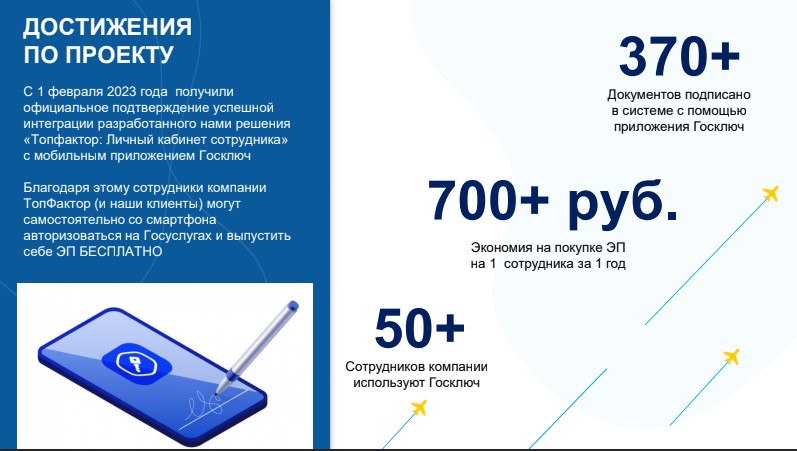 ДОСТИЖЕНИЯ ПО ПРОЕКТУ

С 1 февраля 2023 года получили официальное подтверждение успешной интеграции разработанного нами решения «Топфактор: Личный кабинет сотрудника» с мобильным приложением Госключ

Благодаря этому сотрудники компании ТопФактор (и наши клиенты) могут самостоятельно со смартфона авторизоваться на Госуслугах и выпустить себе ЭП БЕСПЛАТНО

370+

Документов подписано в системе с помощью приложения Госключ

700+ руб.

Экономия на покупке ЭП на 1 сотрудника за 1 год

50+

Сотрудников компании используют Госключ